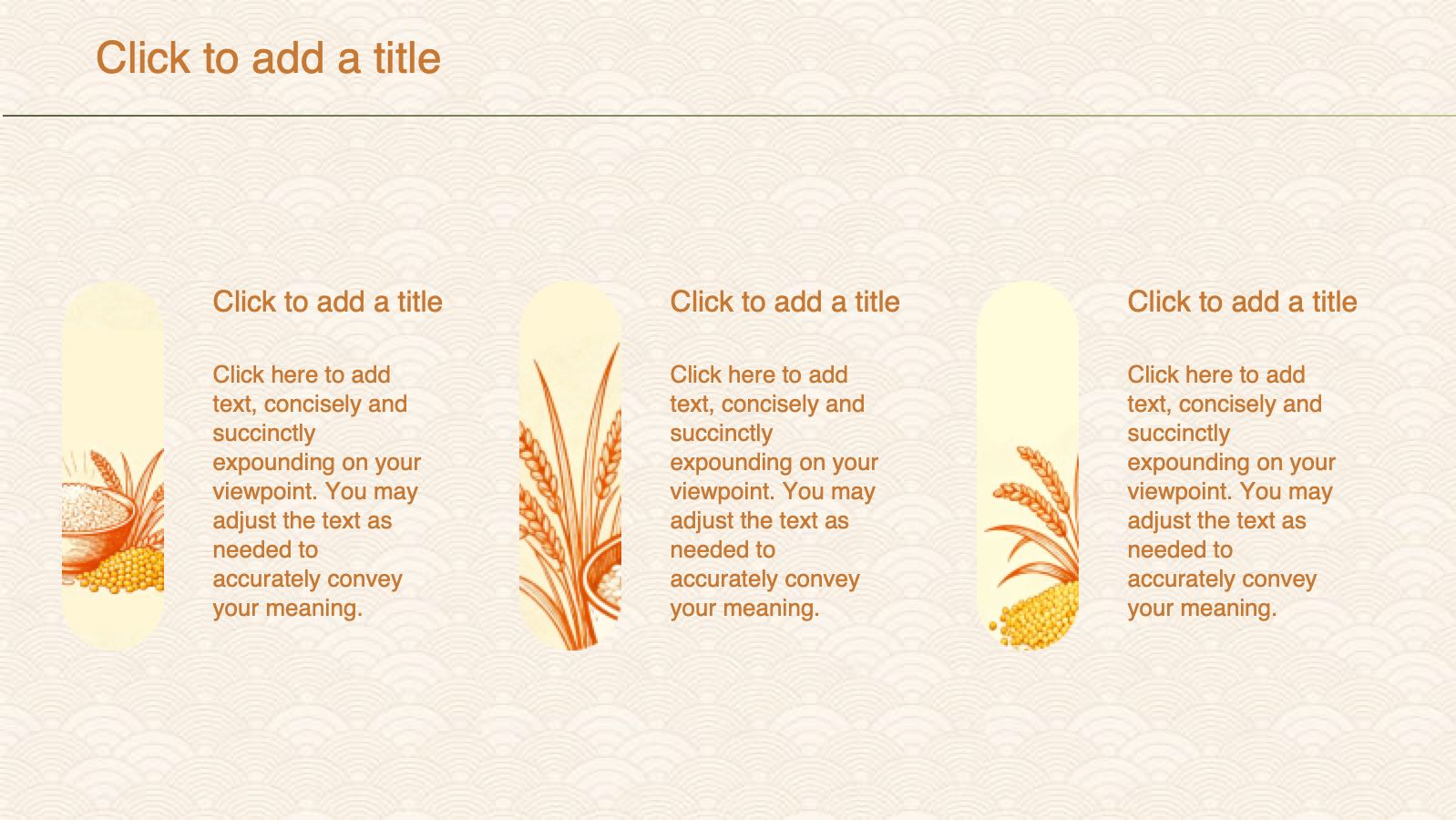 Click to add a title

Click to add a title

Click here to add text, concisely and succinctly expounding on your viewpoint. You may adjust the text as needed to accurately convey your meaning.

Click to add a title

Click here to add text, concisely and succinctly expounding on your viewpoint. You may adjust the text as needed to accurately convey your meaning.

Click to add a title

Click here to add text, concisely and succinctly expounding on your viewpoint. You may adjust the text as needed to accurately convey your meaning.